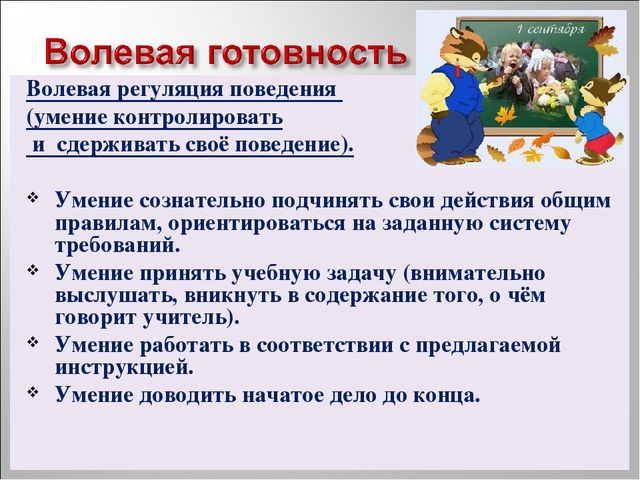 Волевая готовность

1 сентября

Волевая регуляция поведения (умение контролировать и сдерживать своё поведение).

❖ Умение сознательно подчинять свои действия общим правилам, ориентироваться на заданную систему требований.
❖ Умение принять учебную задачу (внимательно выслушать, вникнуть в содержание того, о чём говорит учитель).
❖ Умение работать в соответствии с предлагаемой инструкцией.
❖ Умение доводить начатое дело до конца.